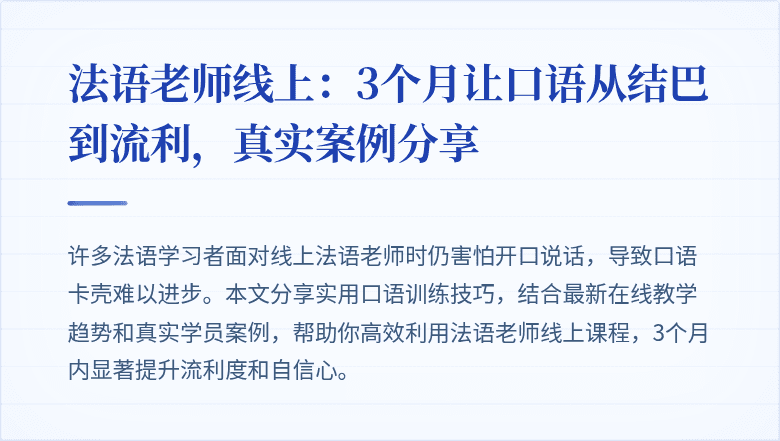 法语老师线上：3个月让口语从结巴到流利，真实案例分享

许多法语学习者面对线上法语老师时仍害怕开口说话，导致口语卡壳难以进步。本文分享实用口语训练技巧，结合最新在线教学趋势和真实学员案例，帮助你高效利用法语老师线上课程，3个月内显著提升流利度和自信心。